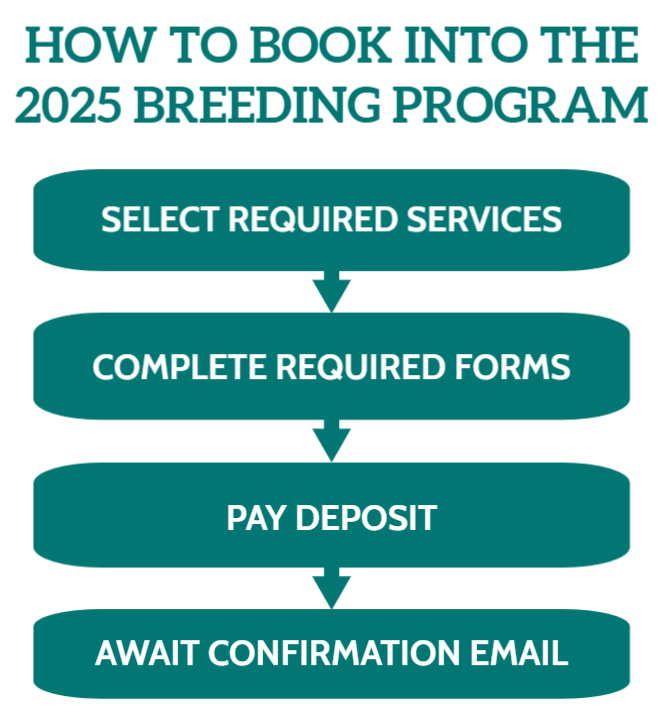 HOW TO BOOK INTO THE 2025 BREEDING PROGRAM

SELECT REQUIRED SERVICES

COMPLETE REQUIRED FORMS

PAY DEPOSIT

AWAIT CONFIRMATION EMAIL